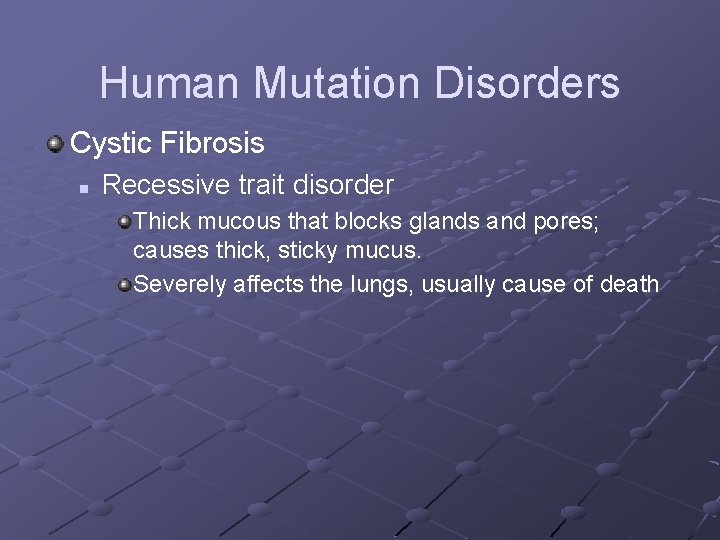 Human Mutation Disorders

Cystic Fibrosis

Recessive trait disorder

Thick mucous that blocks glands and pores; causes thick, sticky mucus.

Severely affects the lungs, usually cause of death